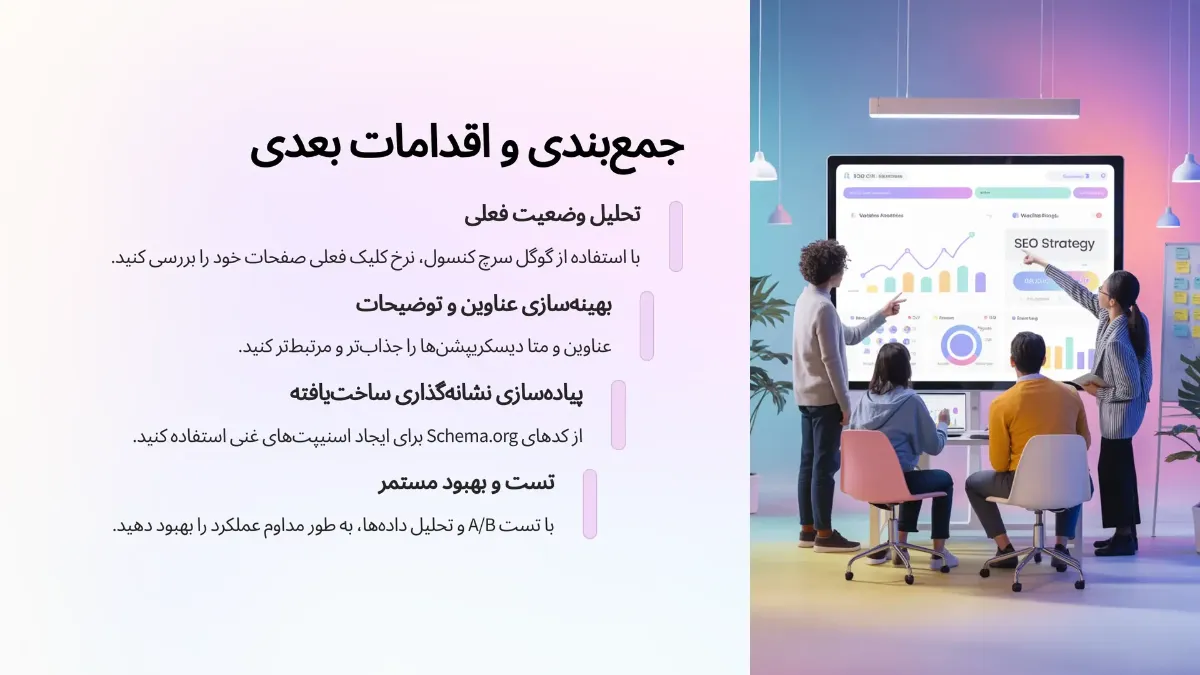 جمع‌بندی و اقدامات بعدی

تحلیل وضعیت فعلی

با استفاده از گوگل سرچ کنسول، نرخ کلیک فعلی صفحات خود را بررسی کنید.

بهینه‌سازی عناوین و توضیحات

عناوین و متا دیسکریپشن‌ها را جذاب‌تر و مرتبط‌تر کنید.

پیاده‌سازی نشانه‌گذاری ساخت‌یافته

از کدهای Schema.org برای ایجاد اسنیپت‌های غنی استفاده کنید.

تست و بهبود مستمر

با تست A/B و تحلیل داده‌ها، به طور مداوم عملکرد را بهبود دهید.

SEO Strategy